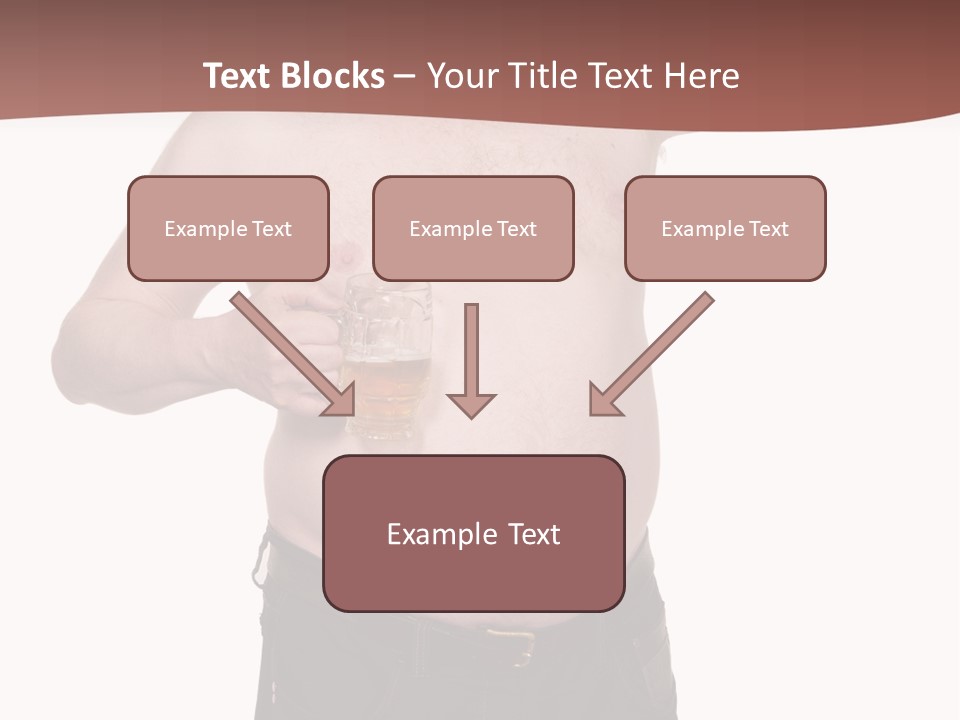 Text Blocks – Your Title Text Here

Example Text

Example Text

Example Text

Example Text